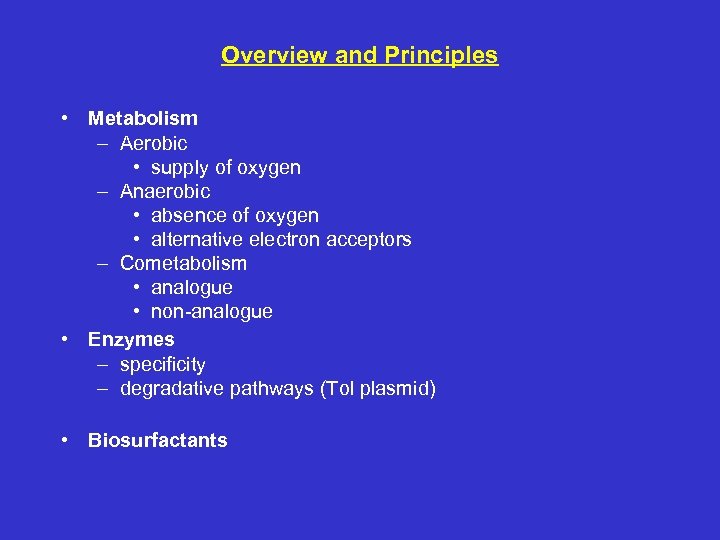 Overview and Principles

• Metabolism
– Aerobic
• supply of oxygen
– Anaerobic
• absence of oxygen
• alternative electron acceptors
– Cometabolism
• analogue
• non-analogue
• Enzymes
– specificity
– degradative pathways (Tol plasmid)

• Biosurfactants